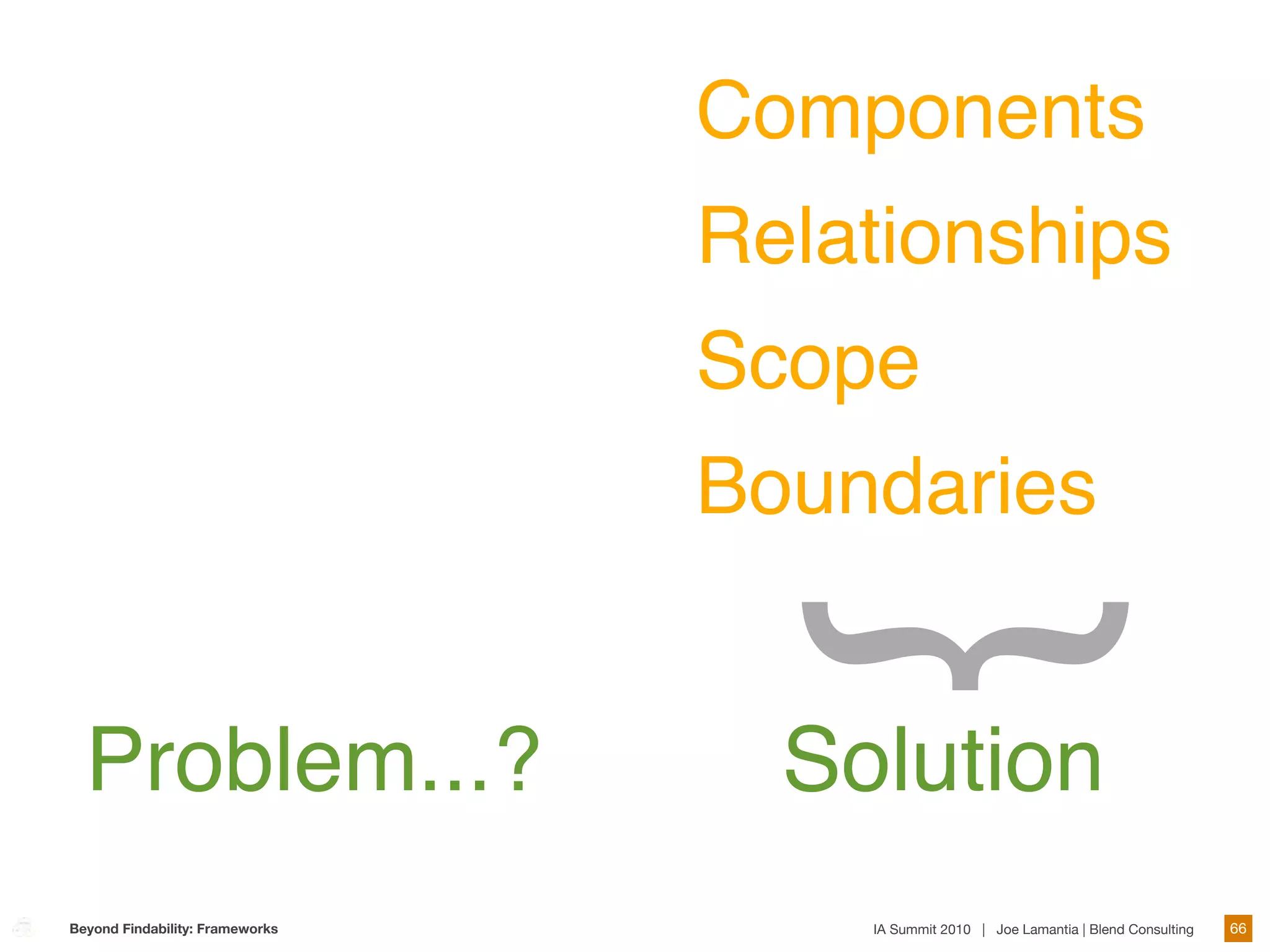 Components

Relationships

Scope

Boundaries

Problem...?

Solution

Beyond Findability: Frameworks

IA Summit 2010 | Joe Lamantia | Blend Consulting

66